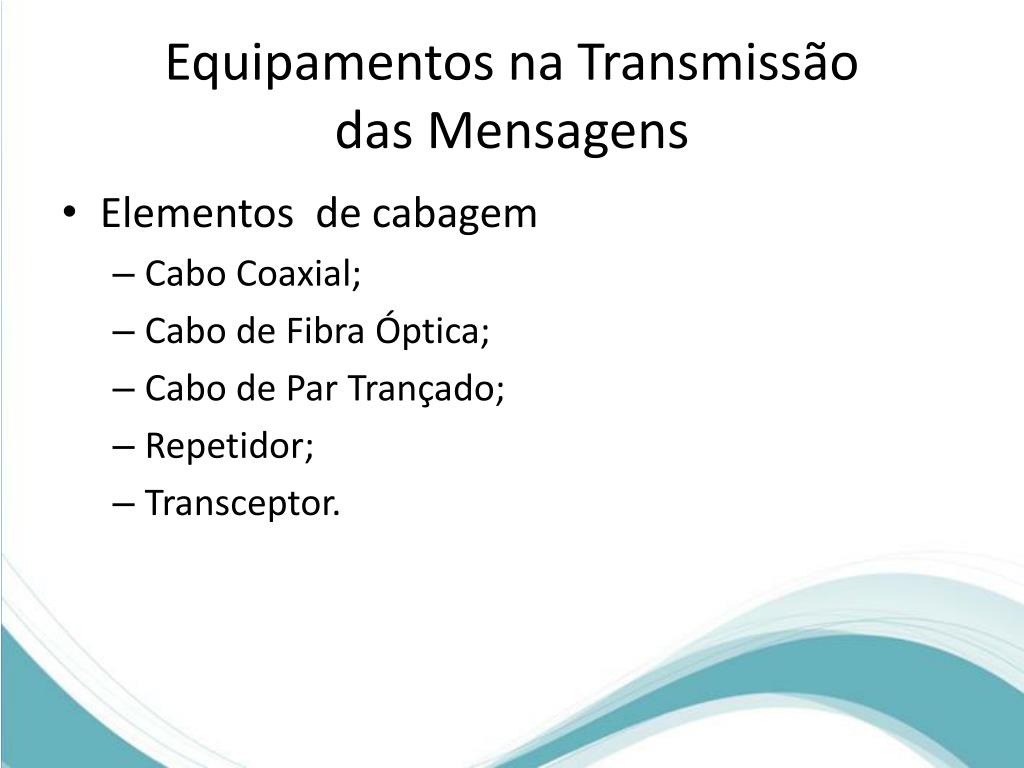 Equipamentos na Transmissão das Mensagens

• Elementos  de cabagem
 – Cabo Coaxial;
 – Cabo de Fibra Óptica;
 – Cabo de Par Trançado;
 – Repetidor;
 – Transceptor.